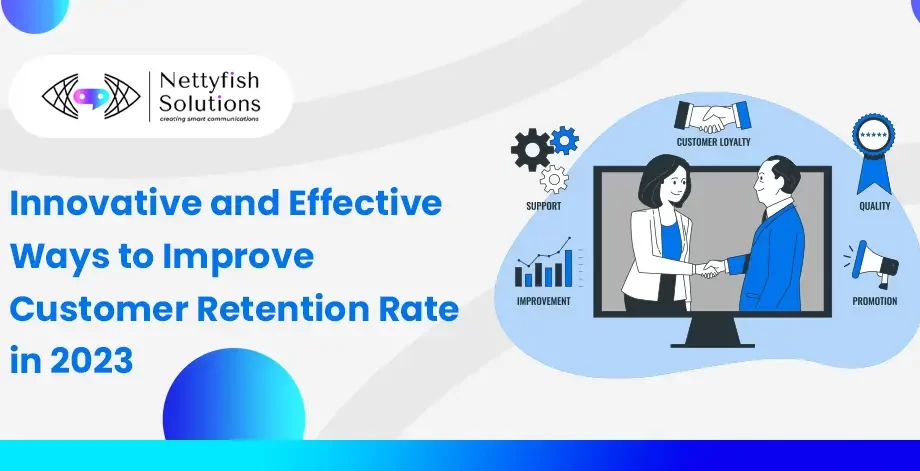 Nettyfish Solutions
creating smart communications

Innovative and Effective Ways to Improve Customer Retention Rate in 2023

CUSTOMER LOYALTY

SUPPORT

QUALITY

IMPROVEMENT

PROMOTION